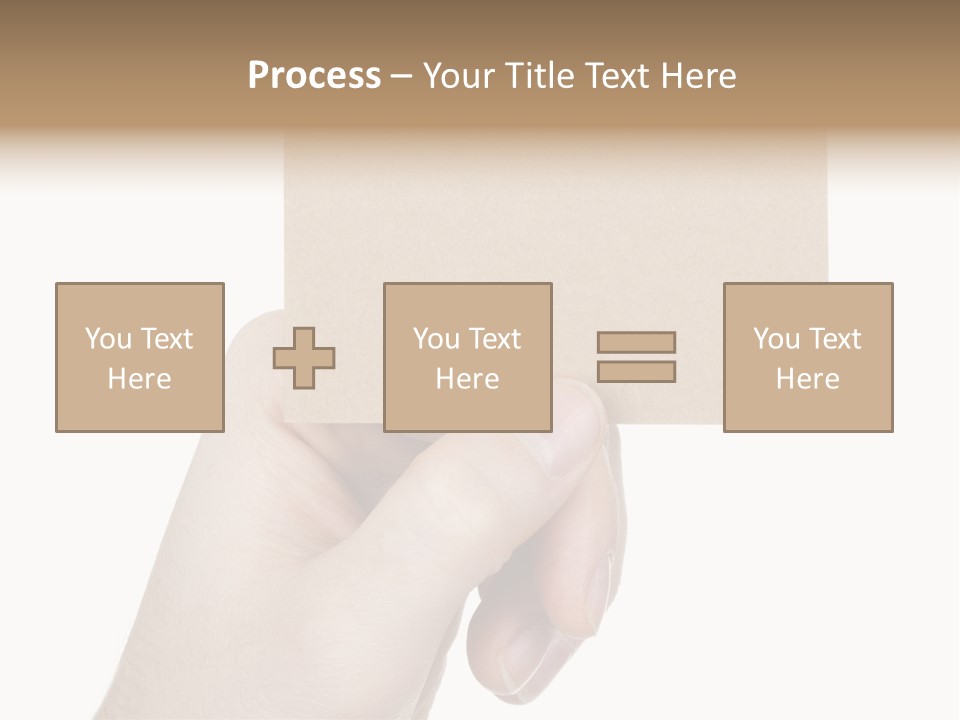 Process – Your Title Text Here

You Text Here

You Text Here

You Text Here